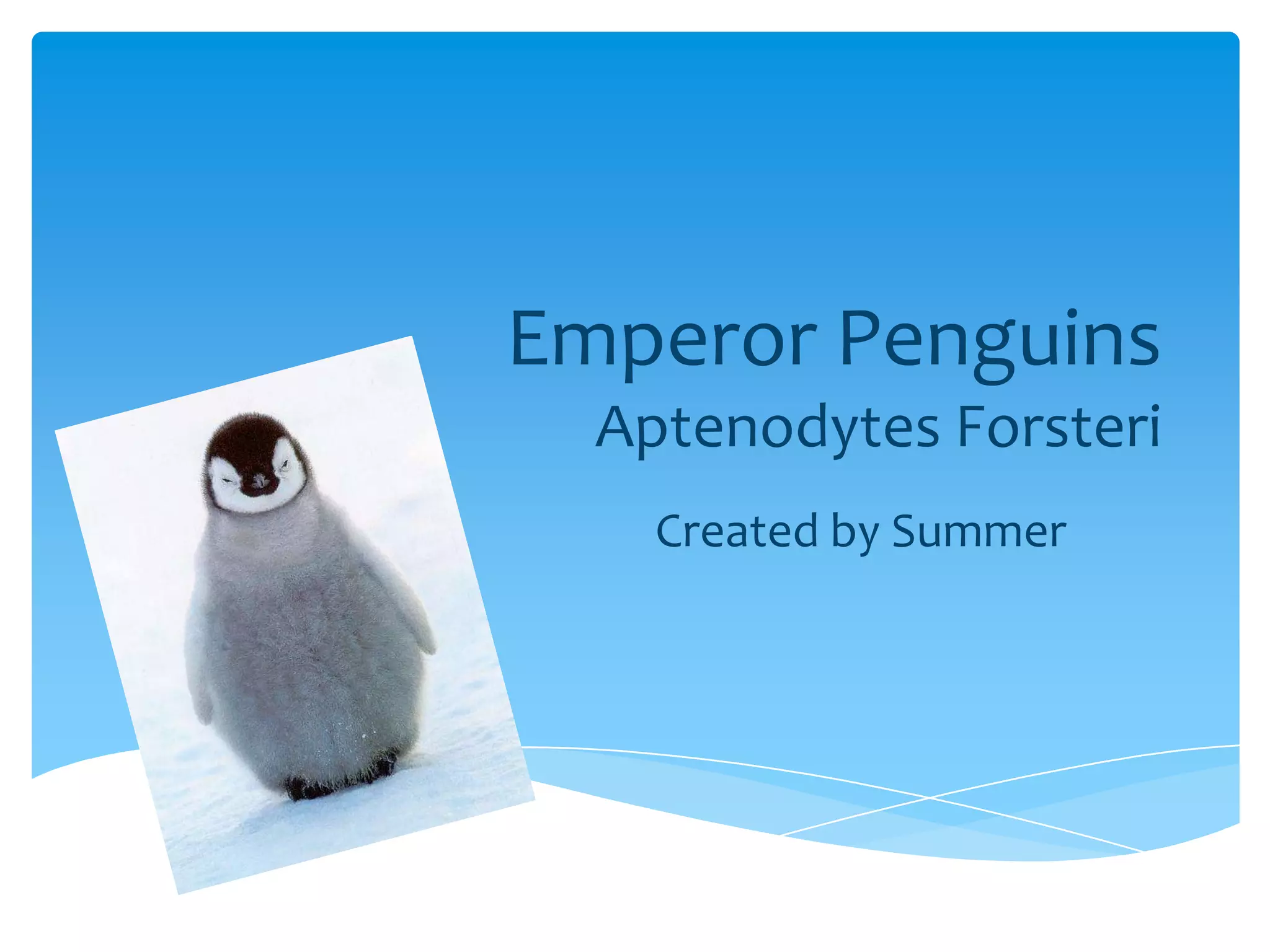 Emperor Penguins
Aptenodytes Forsteri

Created by Summer